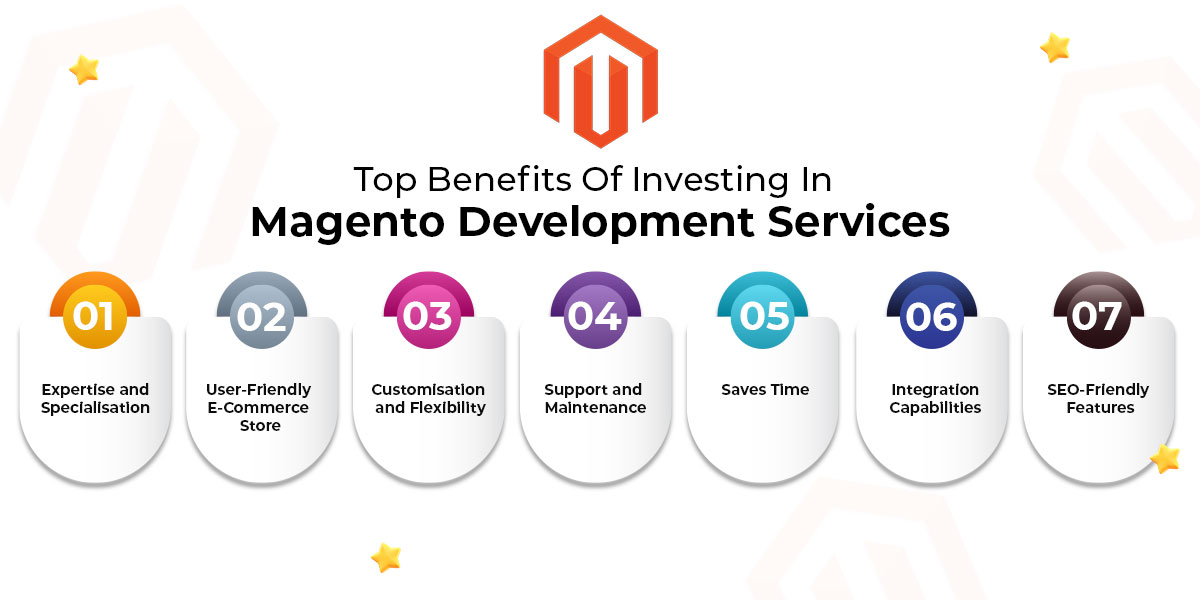 Top Benefits Of Investing In
Magento Development Services

01
Expertise and Specialisation

02
User-Friendly E-Commerce Store

03
Customisation and Flexibility

04
Support and Maintenance

05
Saves Time

06
Integration Capabilities

07
SEO-Friendly Features